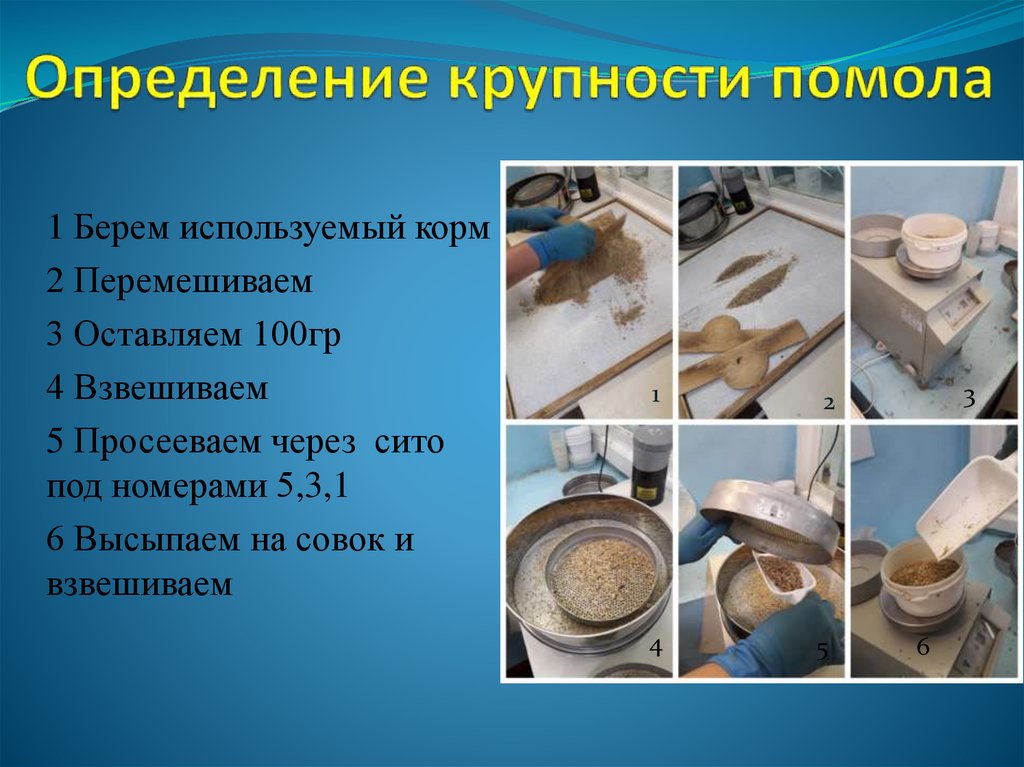 Определение крупности помола

1 Берем используемый корм

2 Перемешиваем

3 Оставляем 100гр

4 Взвешиваем

5 Просееваем через сито под номерами 5,3,1

6 Высыпаем на совок и взвешиваем

1
2
3
4
5
6